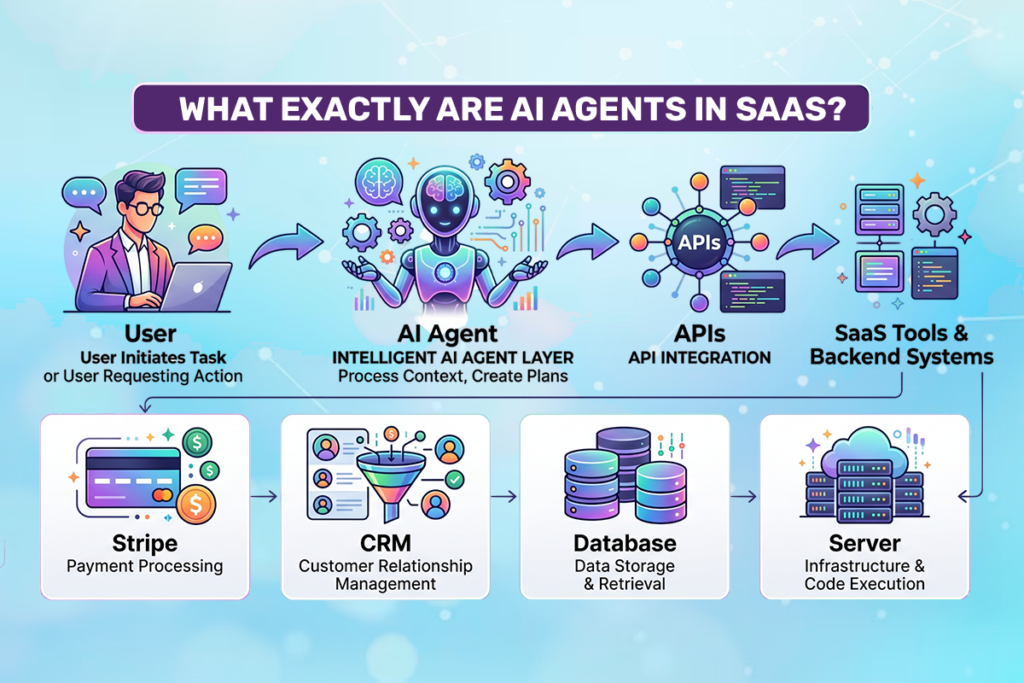 WHAT EXACTLY ARE AI AGENTS IN SAAS?

User
User Initiates Task or User Requesting Action

AI Agent
INTELLIGENT AI AGENT LAYER
Process Context, Create Plans

APIs
APIs
API INTEGRATION

SaaS Tools & Backend Systems

Stripe
Payment Processing

CRM
Customer Relationship Management

Database
Data Storage & Retrieval

Server
Infrastructure & Code Execution